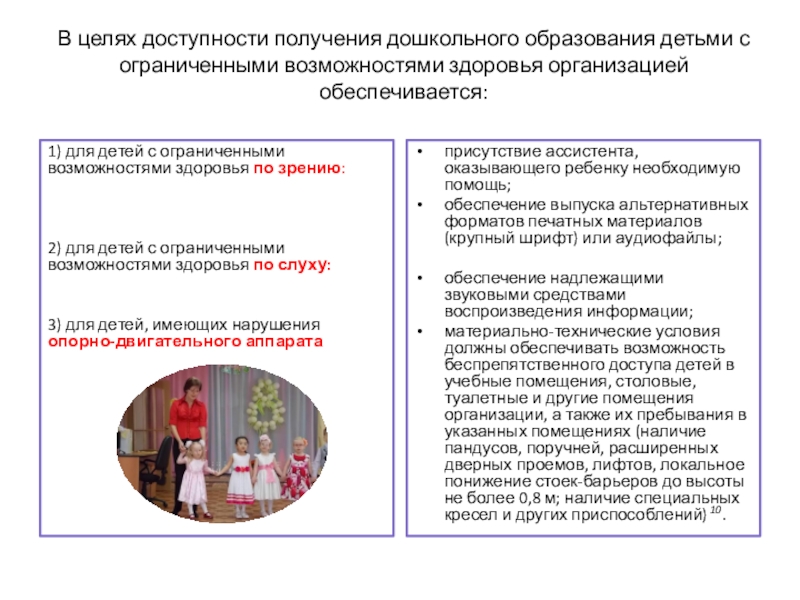 В целях доступности получения дошкольного образования детьми с ограниченными возможностями здоровья организацией обеспечивается:

1) для детей с ограниченными возможностями здоровья по зрению:

2) для детей с ограниченными возможностями здоровья по слуху:

3) для детей, имеющих нарушения опорно-двигательного аппарата

• присутствие ассистента, оказывающего ребенку необходимую помощь;
• обеспечение выпуска альтернативных форматов печатных материалов (крупный шрифт) или аудиофайлы;

• обеспечение надлежащими звуковыми средствами воспроизведения информации;
• материально-технические условия должны обеспечивать возможность беспрепятственного доступа детей в учебные помещения, столовые, туалетные и другие помещения организации, а также их пребывания в указанных помещениях (наличие пандусов, поручней, расширенных дверных проемов, лифтов, локальное понижение стоек-барьеров до высоты не более 0,8 м; наличие специальных кресел и других приспособлений) $^{10}$.